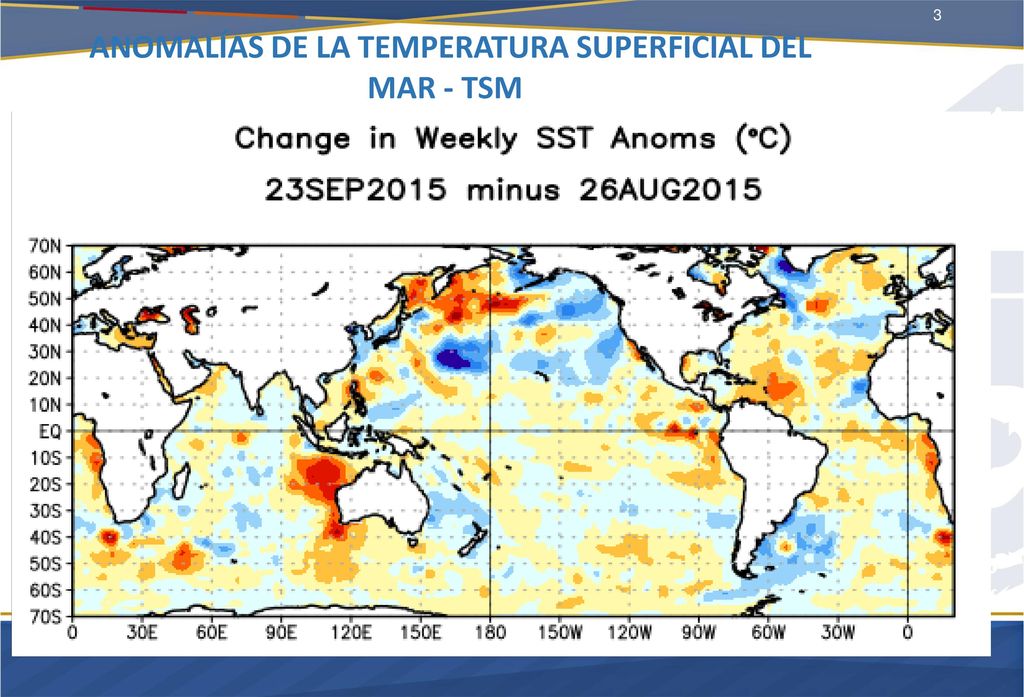 3

ANOMALIAS DE LA TEMPERATURA SUPERFICIAL DEL MAR - TSM

Change in Weekly SST Anoms (°C)
23SEP2015 minus 26AUG2015

70N
60N
50N
40N
30N
20N
10N
EQ
10S
20S
30S
40S
50S
60S
70S
0 30E 60E 90E 120E 150E 180 150W 120W 90W 60W 30W 0